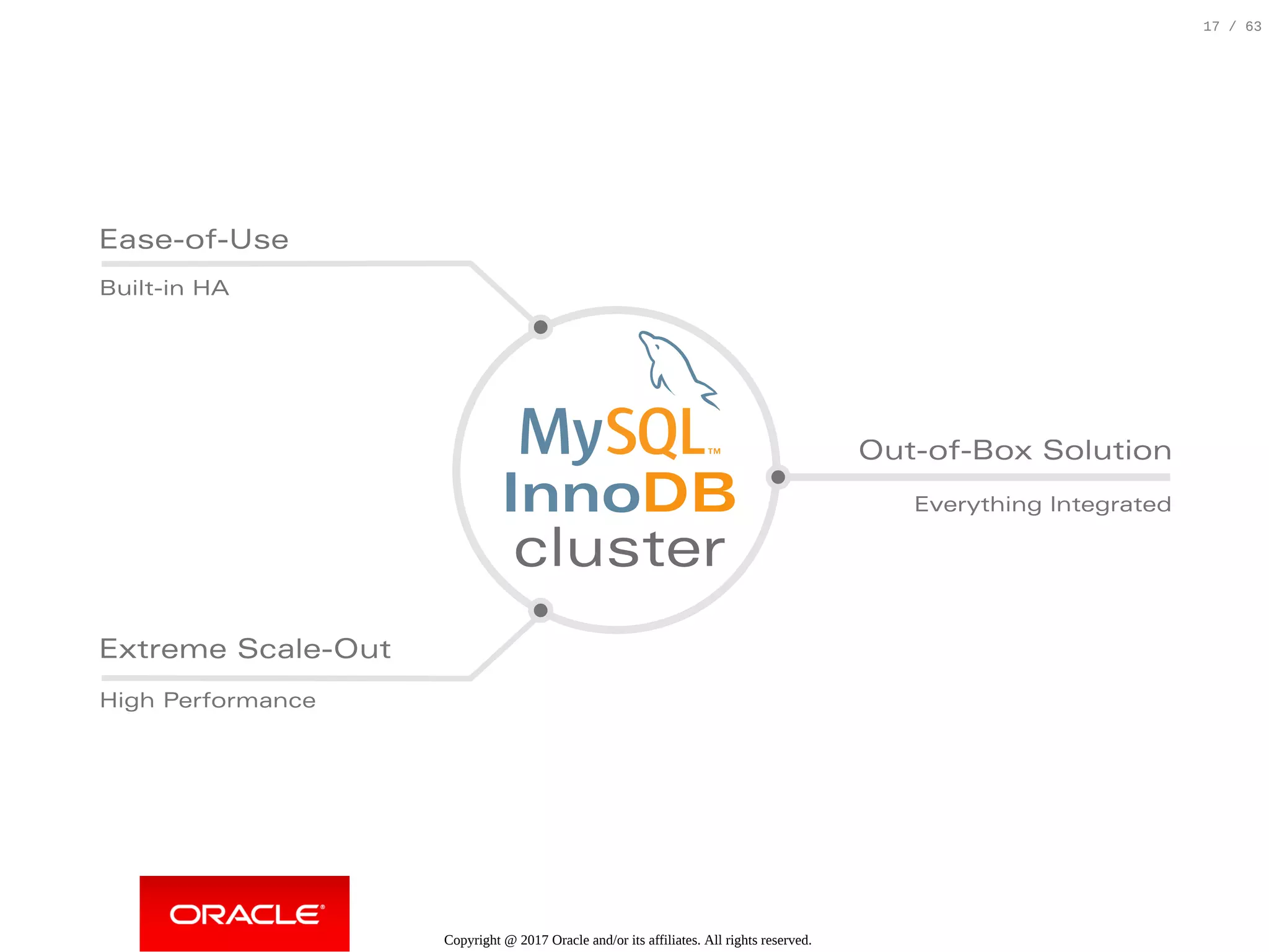 17 / 63

Ease-of-Use

Built-in HA

MySQL™
InnoDB
cluster

Out-of-Box Solution

Everything Integrated

Extreme Scale-Out

High Performance

ORACLE®

Copyright @ 2017 Oracle and/or its affiliates. All rights reserved.